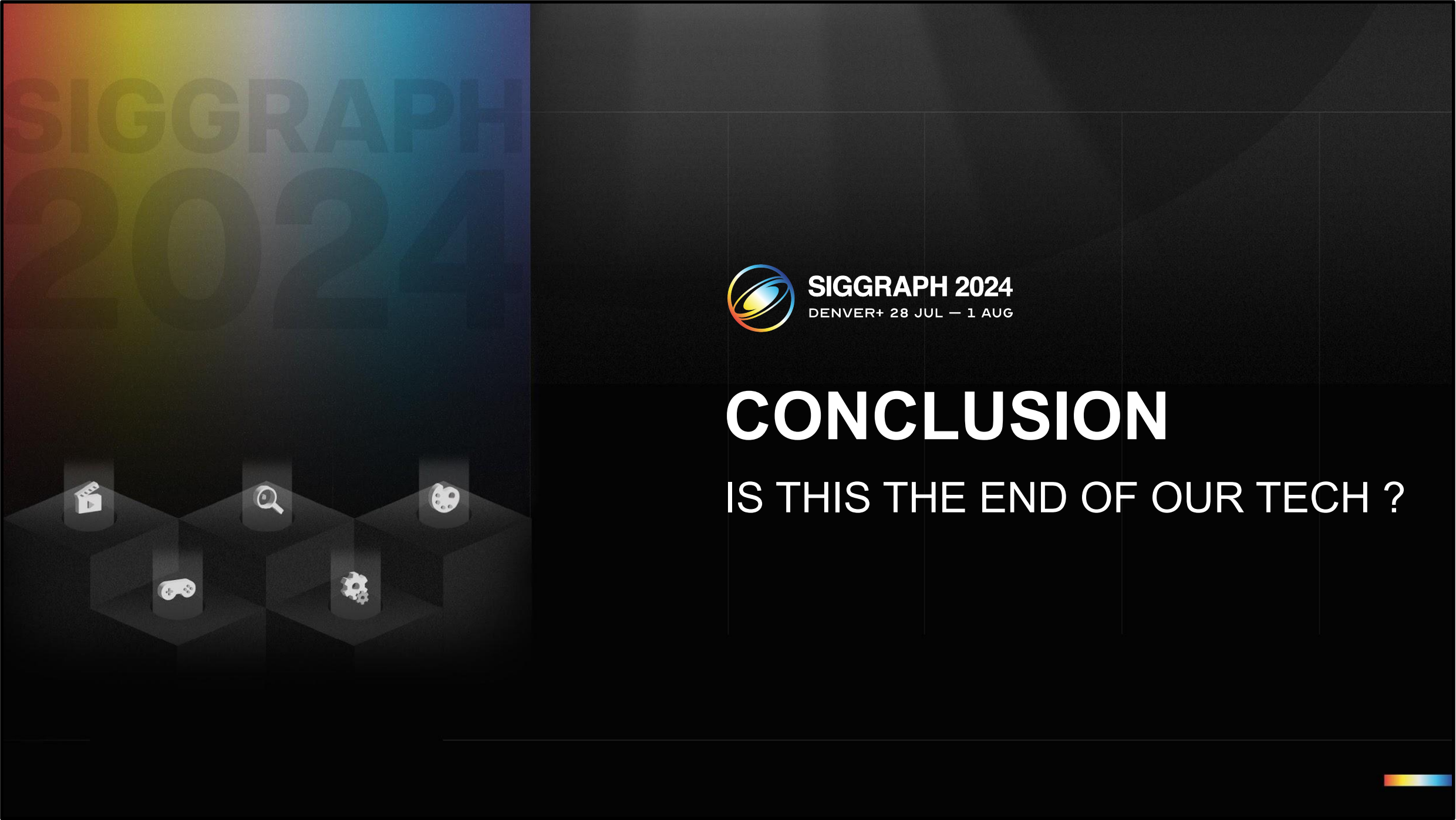 SIGGRAPH
2024

SIGGRAPH 2024
DENVER+ 28 JUL — 1 AUG

CONCLUSION

IS THIS THE END OF OUR TECH ?